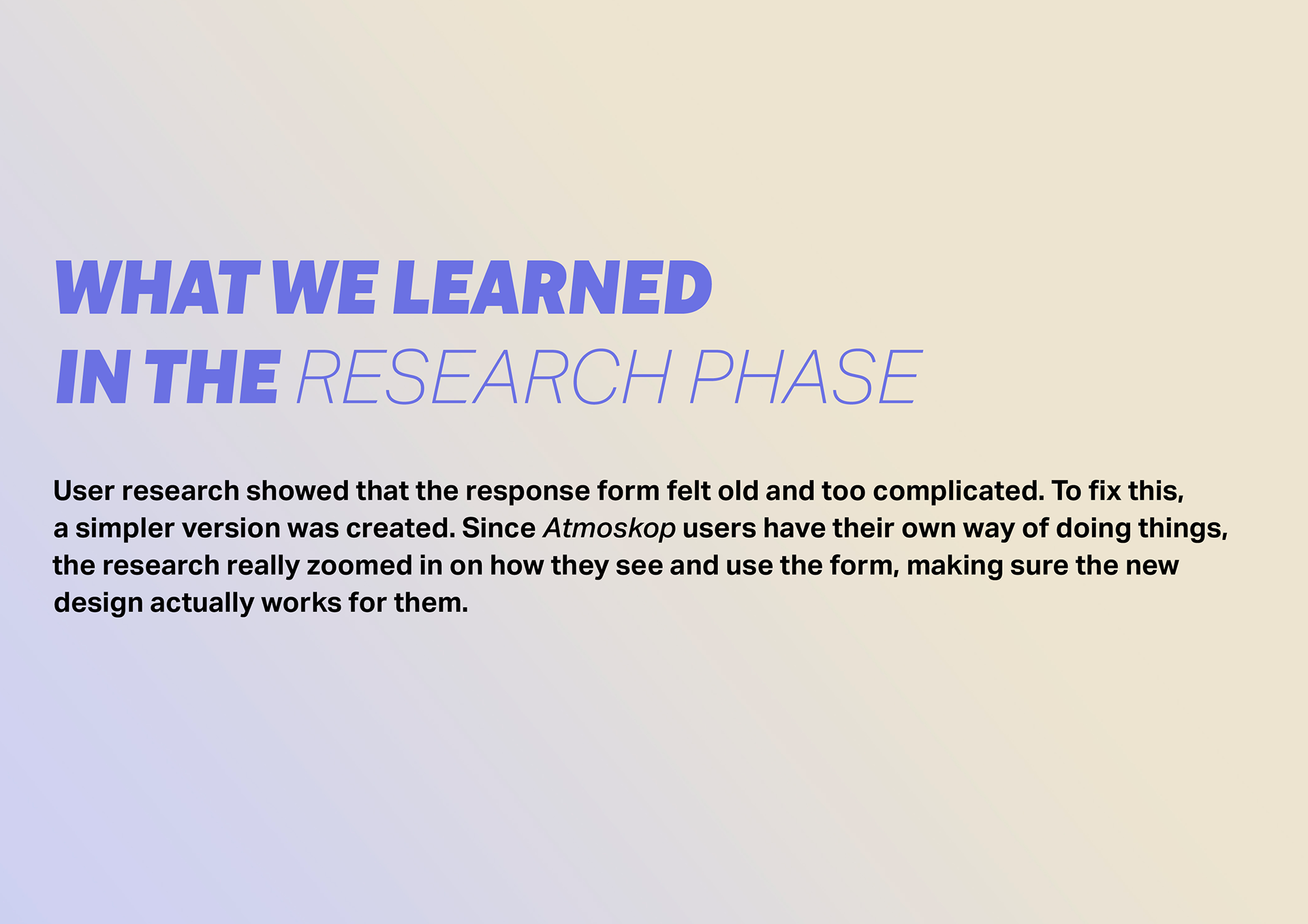 WHAT WE LEARNED
IN THE RESEARCH PHASE

User research showed that the response form felt old and too complicated. To fix this, a simpler version was created. Since Atmoskop users have their own way of doing things, the research really zoomed in on how they see and use the form, making sure the new design actually works for them.